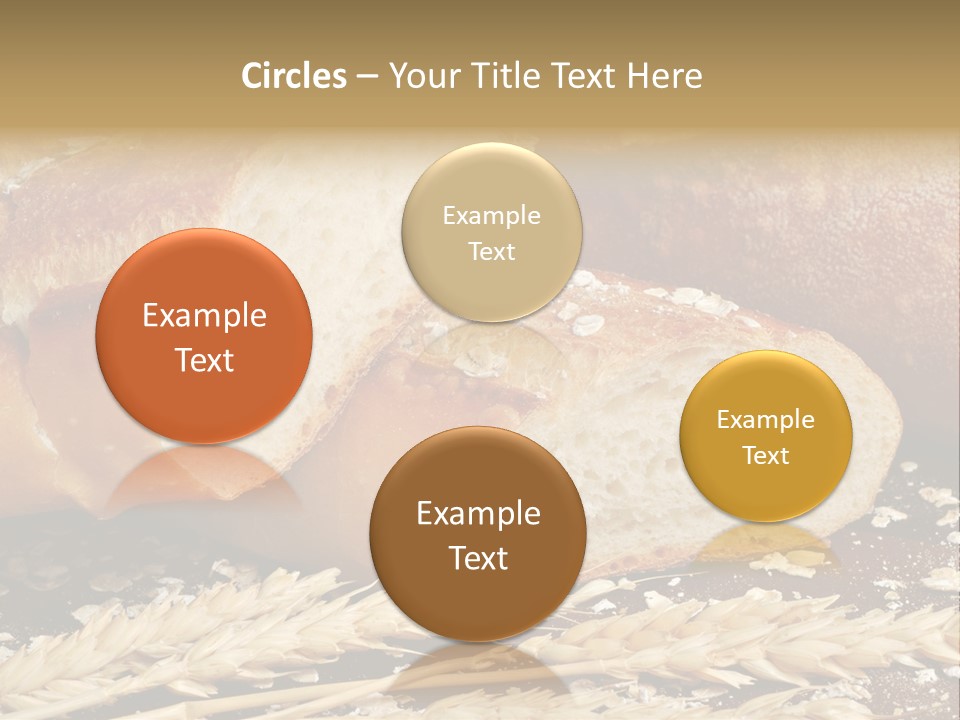 Circles – Your Title Text Here

Example Text

Example Text

Example Text

Example Text